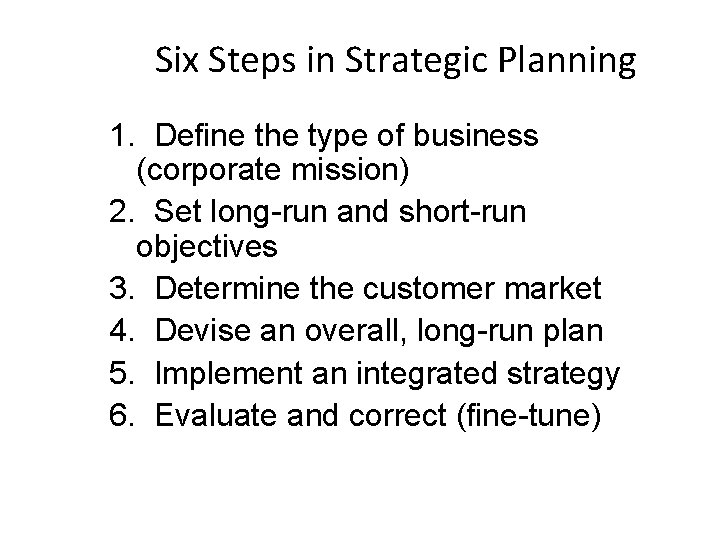 Six Steps in Strategic Planning

1. Define the type of business (corporate mission)
2. Set long-run and short-run objectives
3. Determine the customer market
4. Devise an overall, long-run plan
5. Implement an integrated strategy
6. Evaluate and correct (fine-tune)